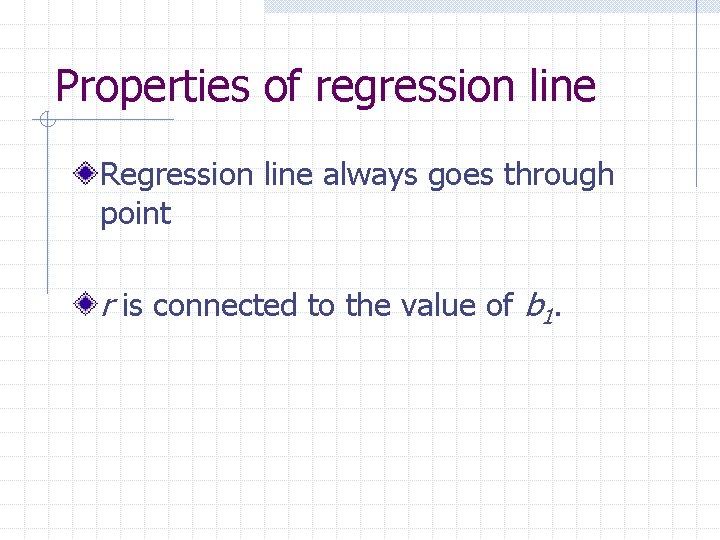 Properties of regression line

Regression line always goes through point

$r$ is connected to the value of $b_1$.